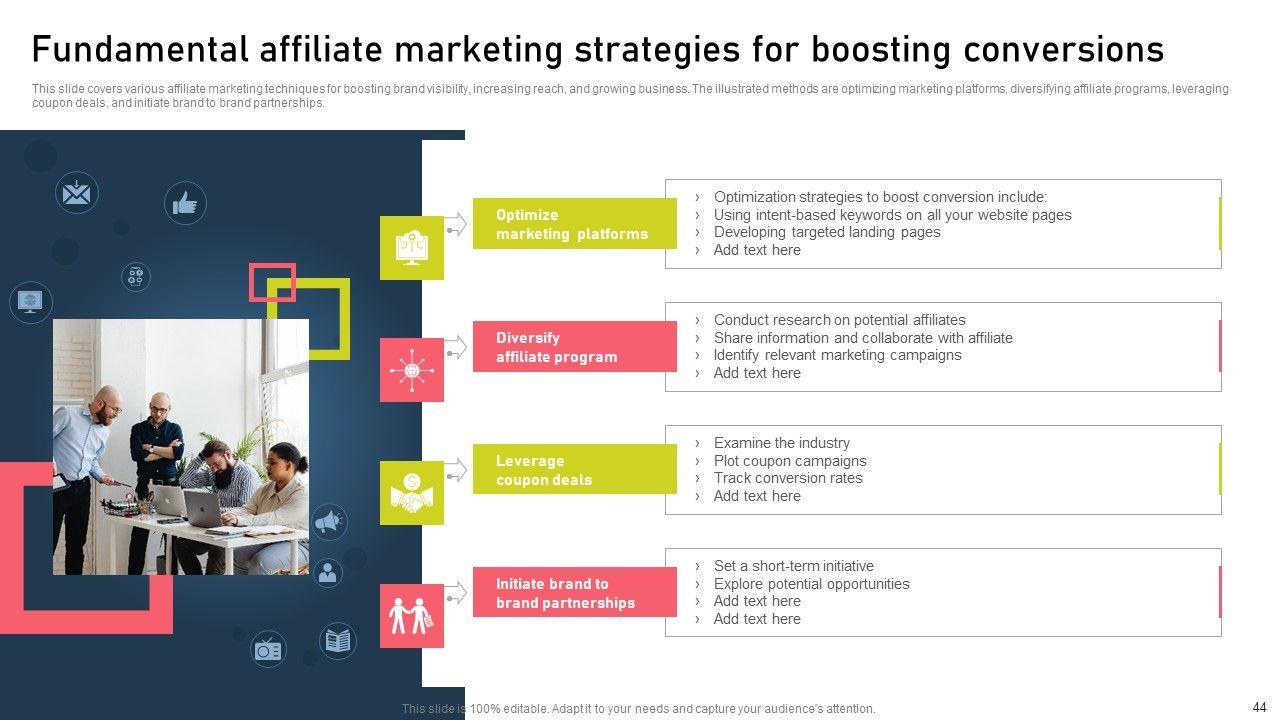 Fundamental affiliate marketing strategies for boosting conversions

This slide covers various affiliate marketing techniques for boosting brand visibility, increasing reach, and growing business. The illustrated methods are optimizing marketing platforms, diversifying affiliate programs, leveraging coupon deals, and initiate brand to brand partnerships.

Optimize marketing platforms

› Optimization strategies to boost conversion include:
› Using intent-based keywords on all your website pages
› Developing targeted landing pages
› Add text here

Diversify affiliate program

› Conduct research on potential affiliates
› Share information and collaborate with affiliate
› Identify relevant marketing campaigns
› Add text here

Leverage coupon deals

› Examine the industry
› Plot coupon campaigns
› Track conversion rates
› Add text here

Initiate brand to brand partnerships

› Set a short-term initiative
› Explore potential opportunities
› Add text here
› Add text here

This slide is 100% editable. Adapt it to your needs and capture your audience's attention.

44